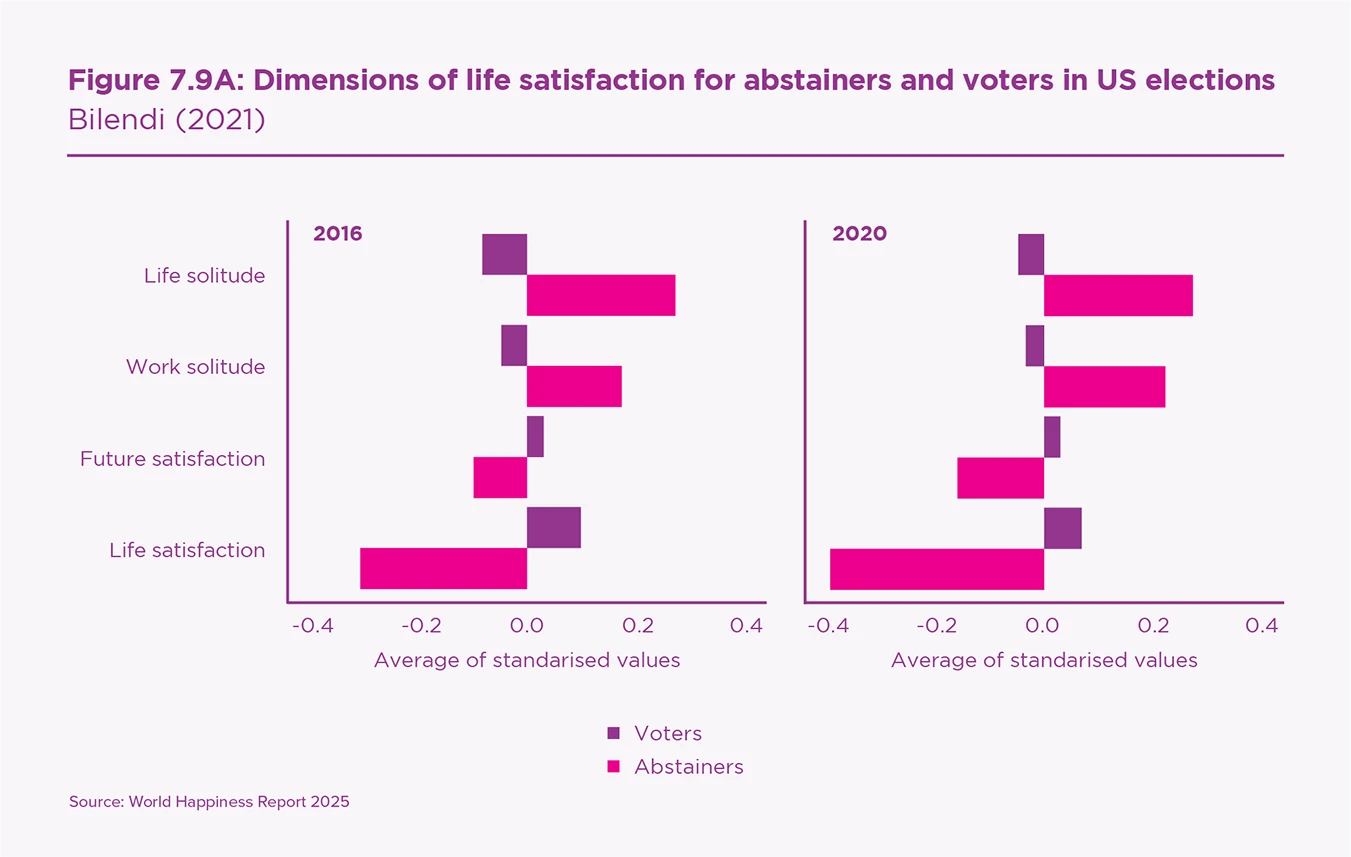 Figure 7.9A: Dimensions of life satisfaction for abstainers and voters in US elections
Bilendi (2021)

2016

Life solitude
Work solitude
Future satisfaction
Life satisfaction

-0.4 -0.2 0.0 0.2 0.4
Average of standarised values

2020

-0.4 -0.2 0.0 0.2 0.4
Average of standarised values

Voters
Abstainers

Source: World Happiness Report 2025